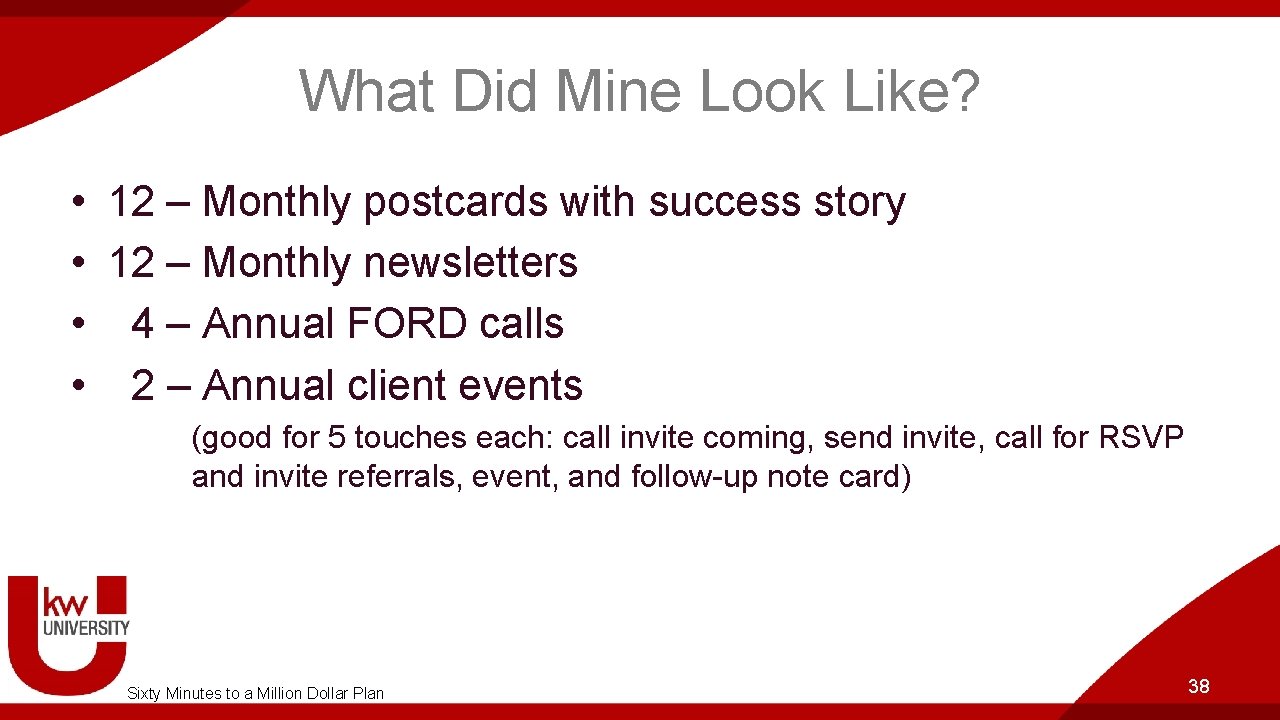 What Did Mine Look Like?

• 12 – Monthly postcards with success story
• 12 – Monthly newsletters
• 4 – Annual FORD calls
• 2 – Annual client events

(good for 5 touches each: call invite coming, send invite, call for RSVP and invite referrals, event, and follow-up note card)

kw
UNIVERSITY

Sixty Minutes to a Million Dollar Plan

38